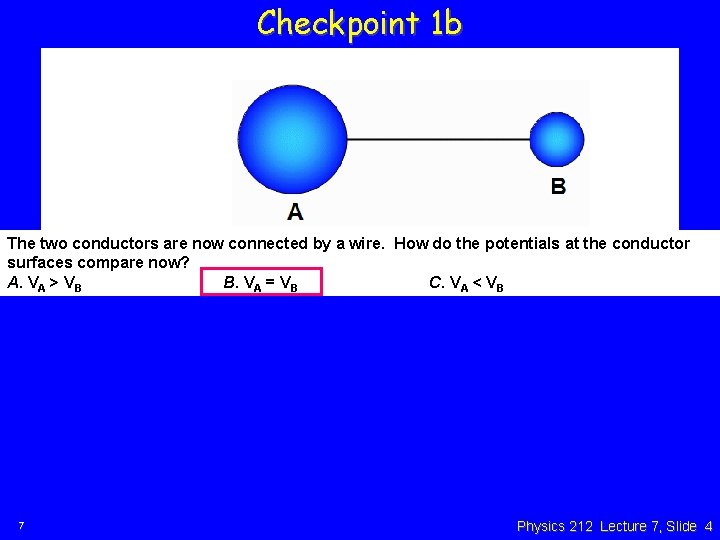 Checkpoint 1b

A

B

The two conductors are now connected by a wire. How do the potentials at the conductor surfaces compare now?

A. $V_A > V_B$

B. $V_A = V_B$

C. $V_A < V_B$

7

Physics 212 Lecture 7, Slide 4